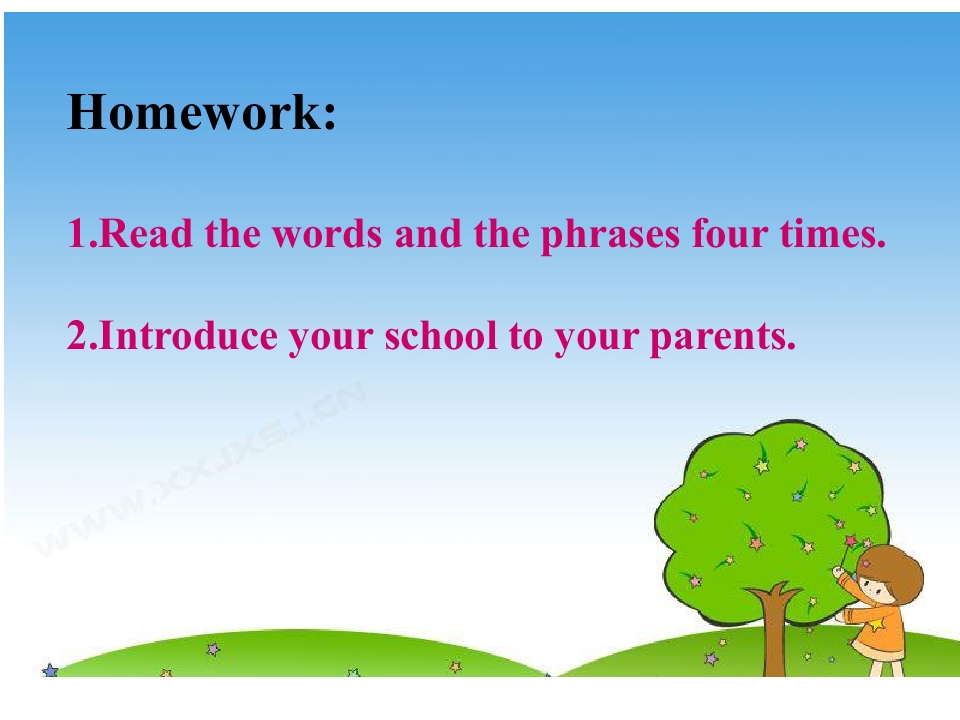 Homework:

1.Read the words and the phrases four times.

2.Introduce your school to your parents.

WWW.XXJXSJ.CN